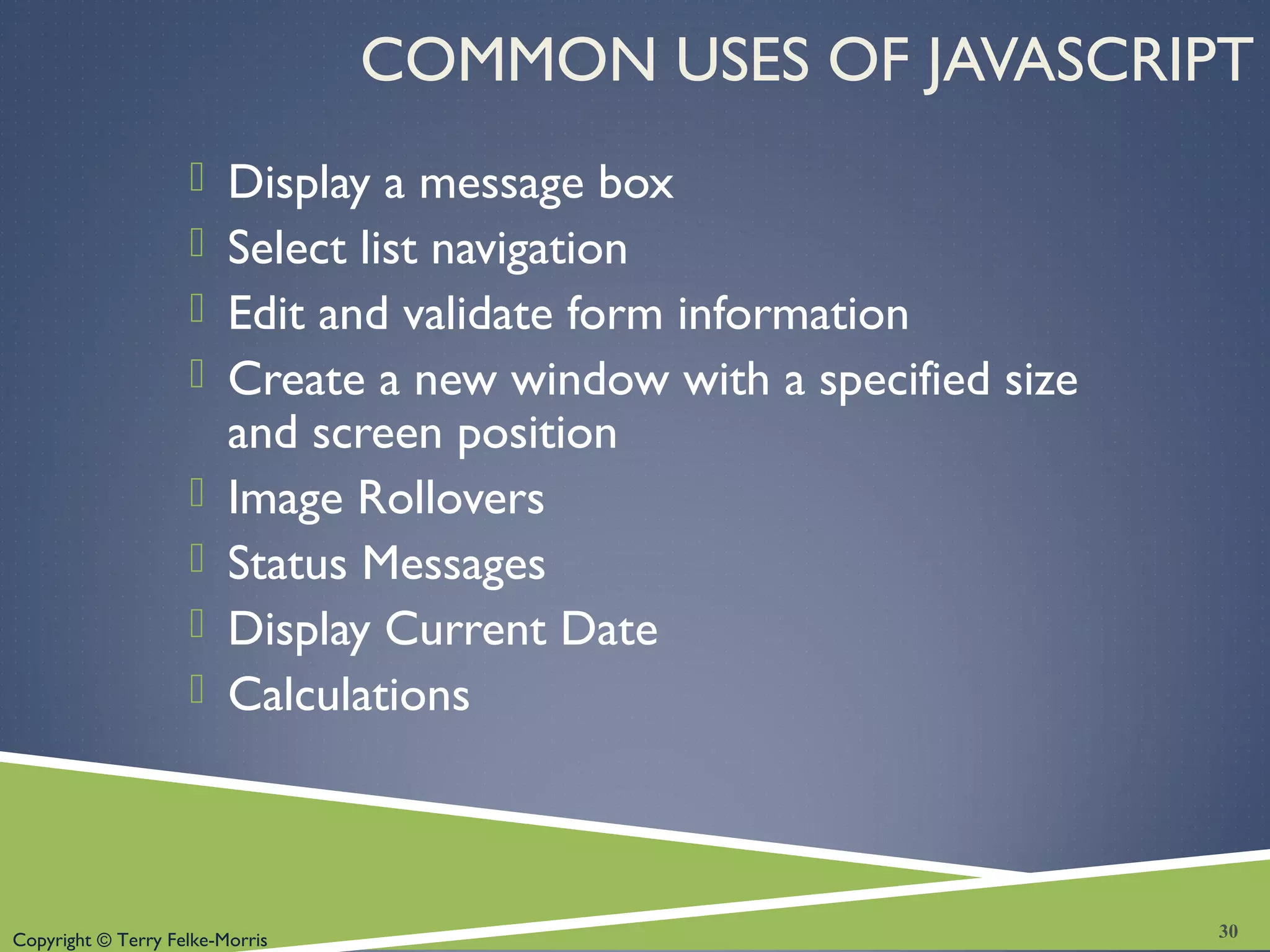 COMMON USES OF JAVASCRIPT

Display a message box

Select list navigation

Edit and validate form information

Create a new window with a specified size and screen position

Image Rollovers

Status Messages

Display Current Date

Calculations

Copyright © Terry Felke-Morris

30